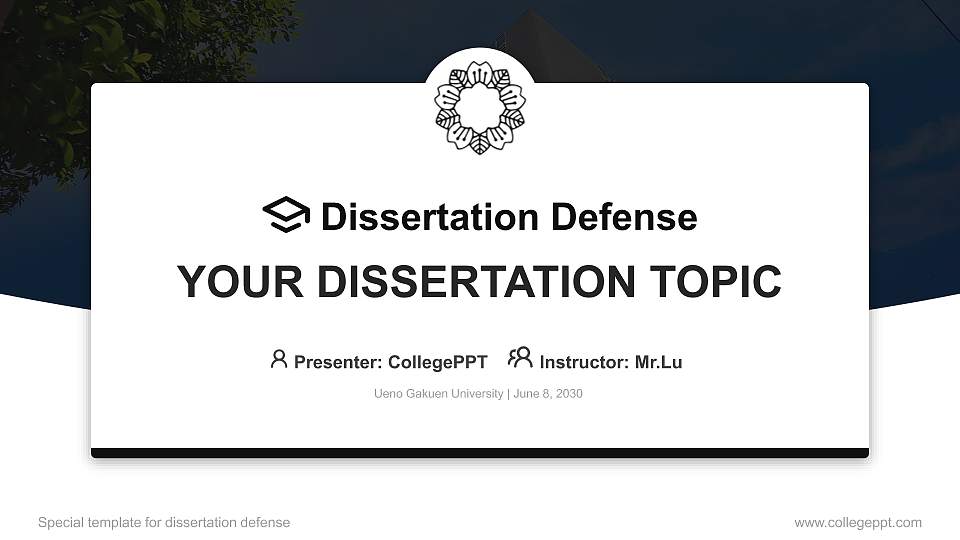 Dissertation Defense

YOUR DISSERTATION TOPIC

Presenter: CollegePPT Instructor: Mr.Lu

Ueno Gakuen University | June 8, 2030

Special template for dissertation defense

www.collegeppt.com